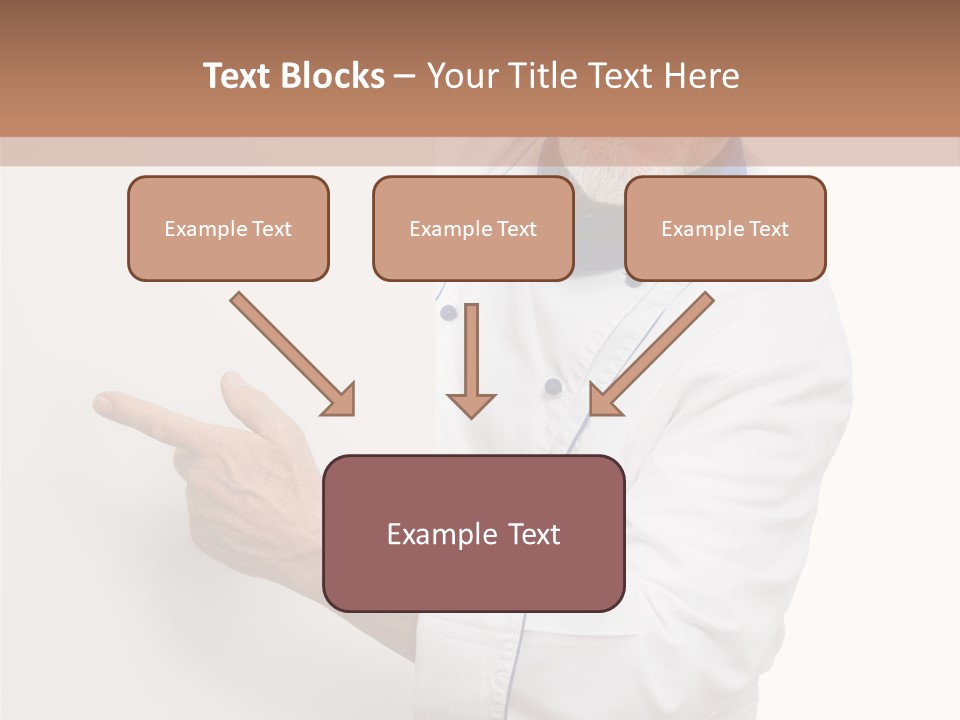 Text Blocks – Your Title Text Here

Example Text

Example Text

Example Text

Example Text